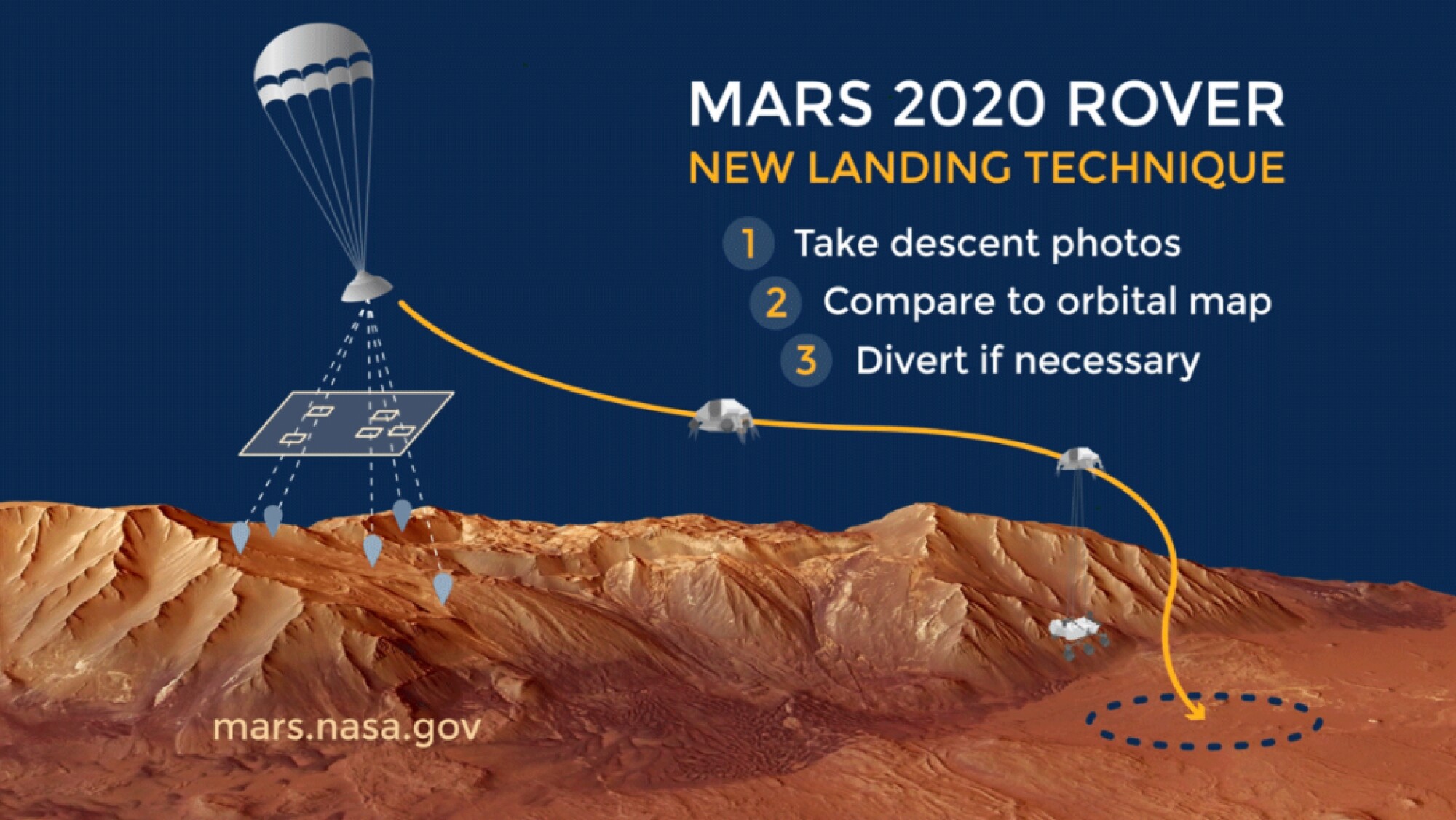 MARS 2020 ROVER
NEW LANDING TECHNIQUE

1 Take descent photos
2 Compare to orbital map
3 Divert if necessary

mars.nasa.gov